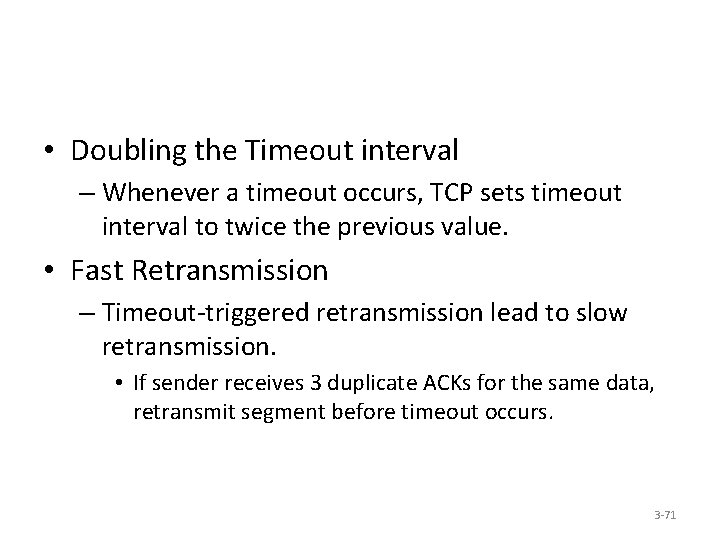 • Doubling the Timeout interval

– Whenever a timeout occurs, TCP sets timeout interval to twice the previous value.

• Fast Retransmission

– Timeout-triggered retransmission lead to slow retransmission.

• If sender receives 3 duplicate ACKs for the same data, retransmit segment before timeout occurs.

3-71